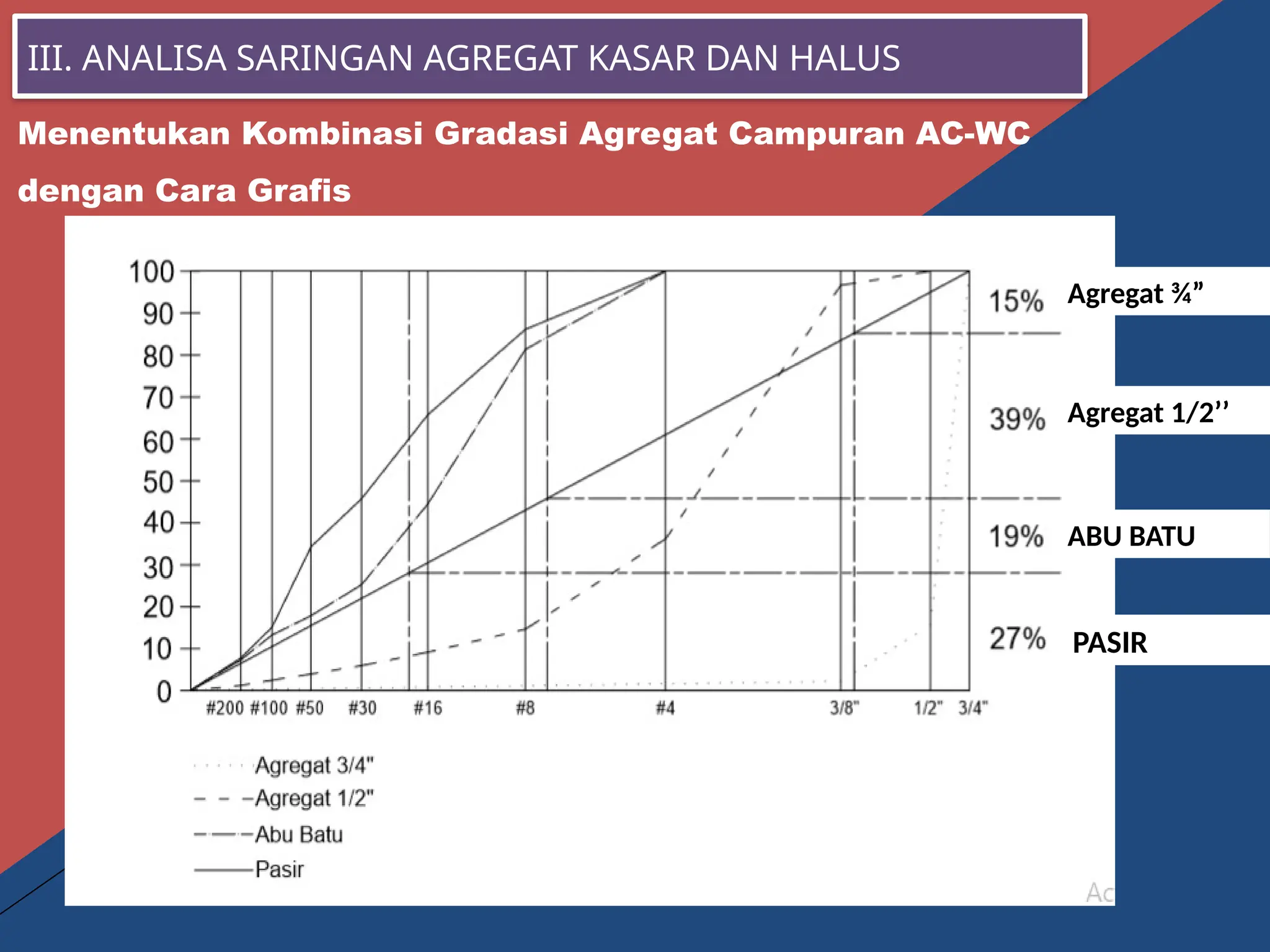 III. ANALISA SARINGAN AGREGAT KASAR DAN HALUS

Menentukan Kombinasi Gradasi Agregat Campuran AC-WC dengan Cara Grafis

100
90
80
70
60
50
40
30
20
10
0

#200 #100 #50 #30 #16 #8 #4 3/8" 1/2" 3/4"

15% Agregat ¾”

39% Agregat 1/2’’

19% ABU BATU

27% PASIR

Agregat 3/4"
Agregat 1/2"
Abu Batu
Pasir

Ac